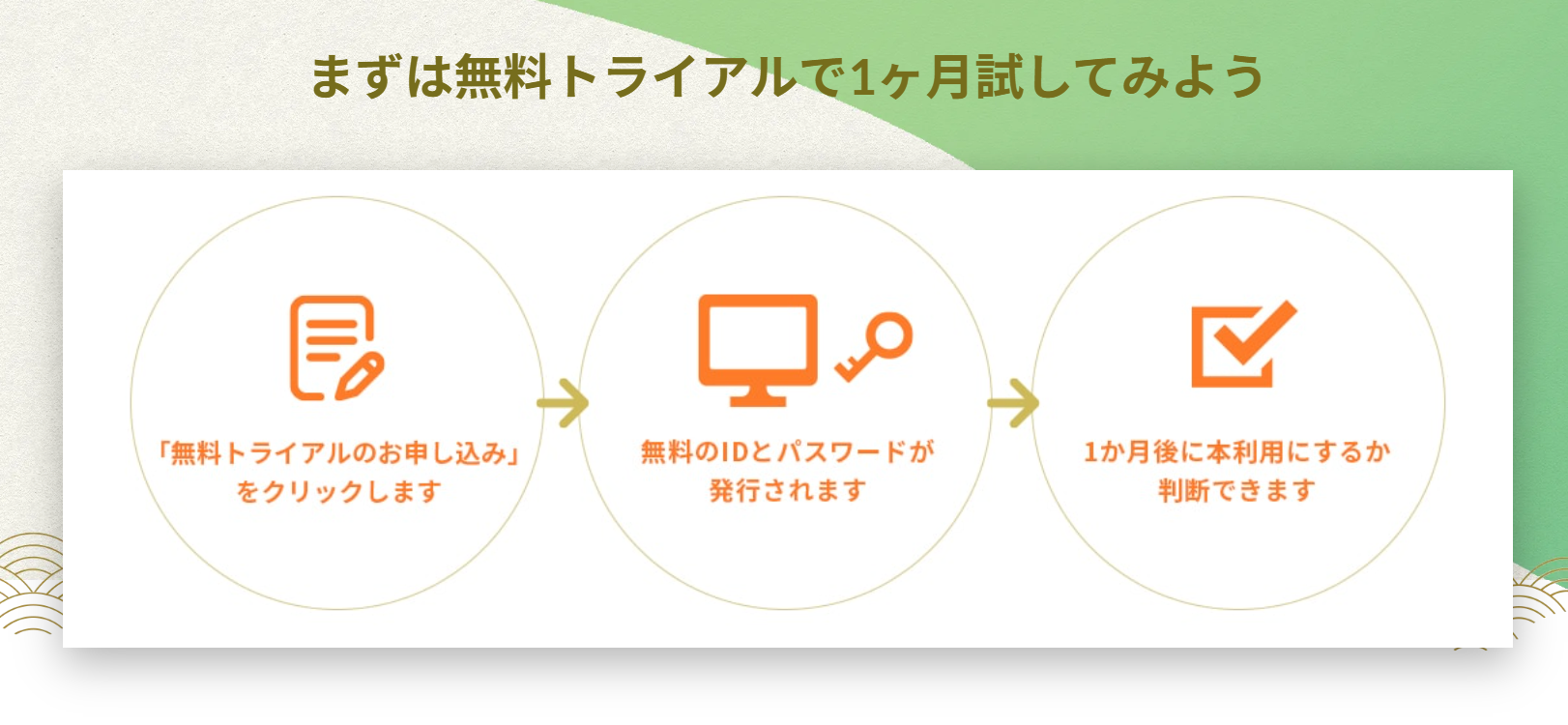 まずは無料トライアルで1ヶ月試してみよう

「無料トライアルのお申し込み」をクリックします

無料のIDとパスワードが発行されます

1か月後に本利用にするか判断できます